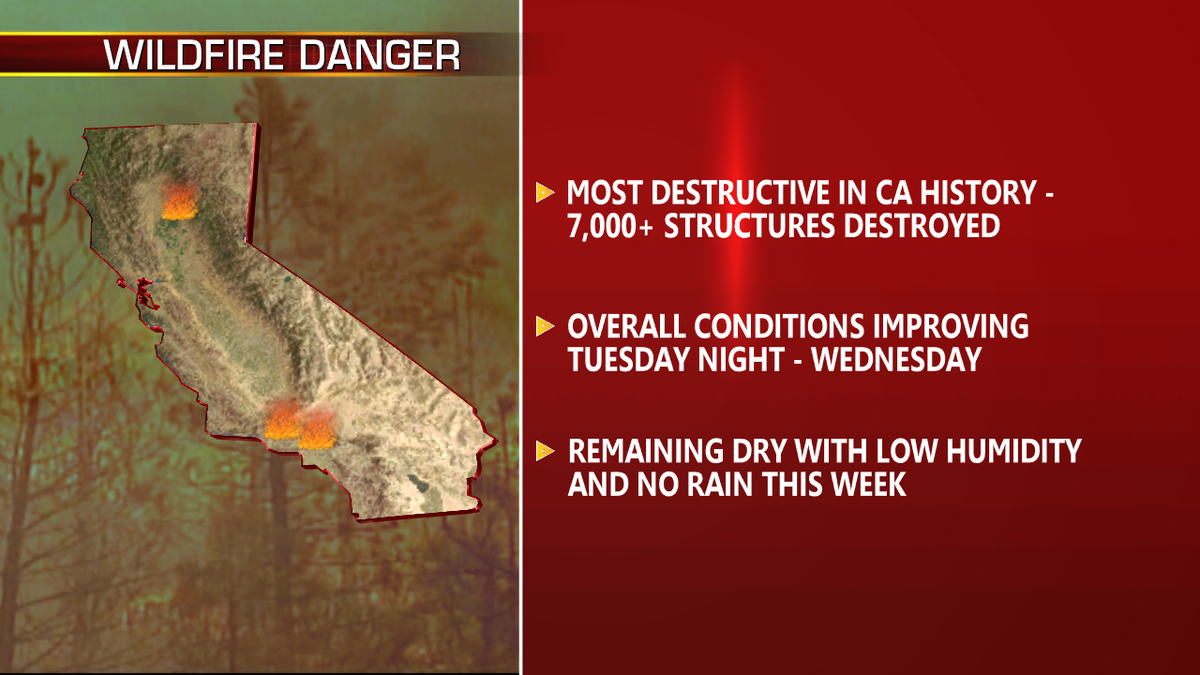 WILDFIRE DANGER

MOST DESTRUCTIVE IN CA HISTORY - 7,000+ STRUCTURES DESTROYED

OVERALL CONDITIONS IMPROVING TUESDAY NIGHT - WEDNESDAY

REMAINING DRY WITH LOW HUMIDITY AND NO RAIN THIS WEEK